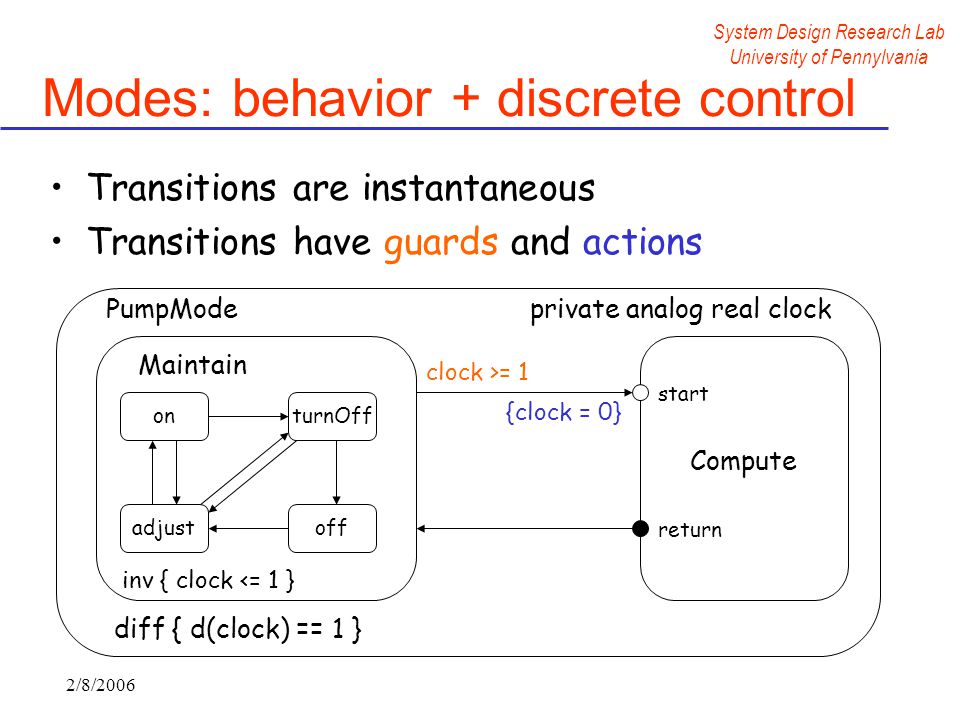 System Design Research Lab
University of Pennylvania

Modes: behavior + discrete control

• Transitions are instantaneous
• Transitions have guards and actions

PumpMode

private analog real clock

Maintain

on

turnOff

adjust

off

inv { clock <= 1 }

clock >= 1

{clock = 0}

start

Compute

return

diff { d(clock) == 1 }

2/8/2006